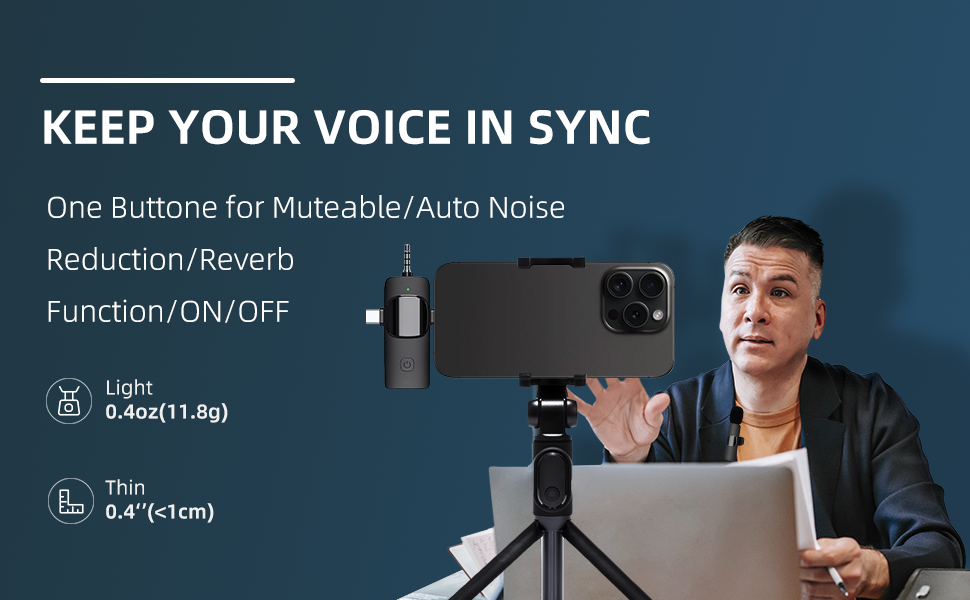 KEEP YOUR VOICE IN SYNC

One Buttone for Muteable/Auto Noise Reduction/Reverb Function/ON/OFF

Light
0.4oz(11.8g)

Thin
0.4''(<1cm)